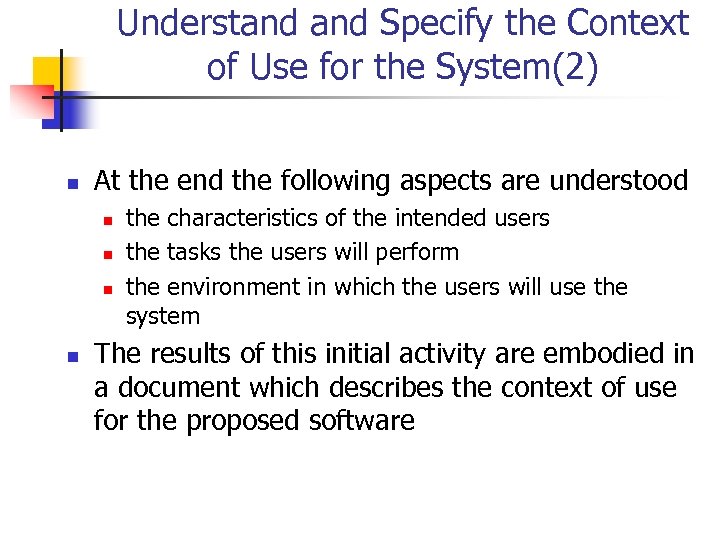 Understand and Specify the Context of Use for the System(2)

- At the end the following aspects are understood
  - the characteristics of the intended users
  - the tasks the users will perform
  - the environment in which the users will use the system
- The results of this initial activity are embodied in a document which describes the context of use for the proposed software